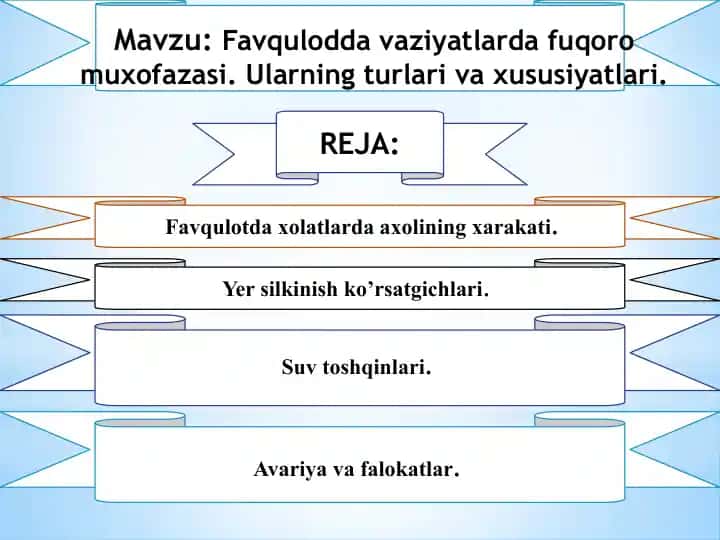 Mavzu: Favqulodda vaziyatlarda fuqoro muxofazasi. Ularning turlari va xususiyatlari.

REJA:

Favqulotda xolatlarda axolining xarakati.

Yer silkinish ko’rsatgichlari.

Suv toshqinlari.

Avariya va falokatlar.